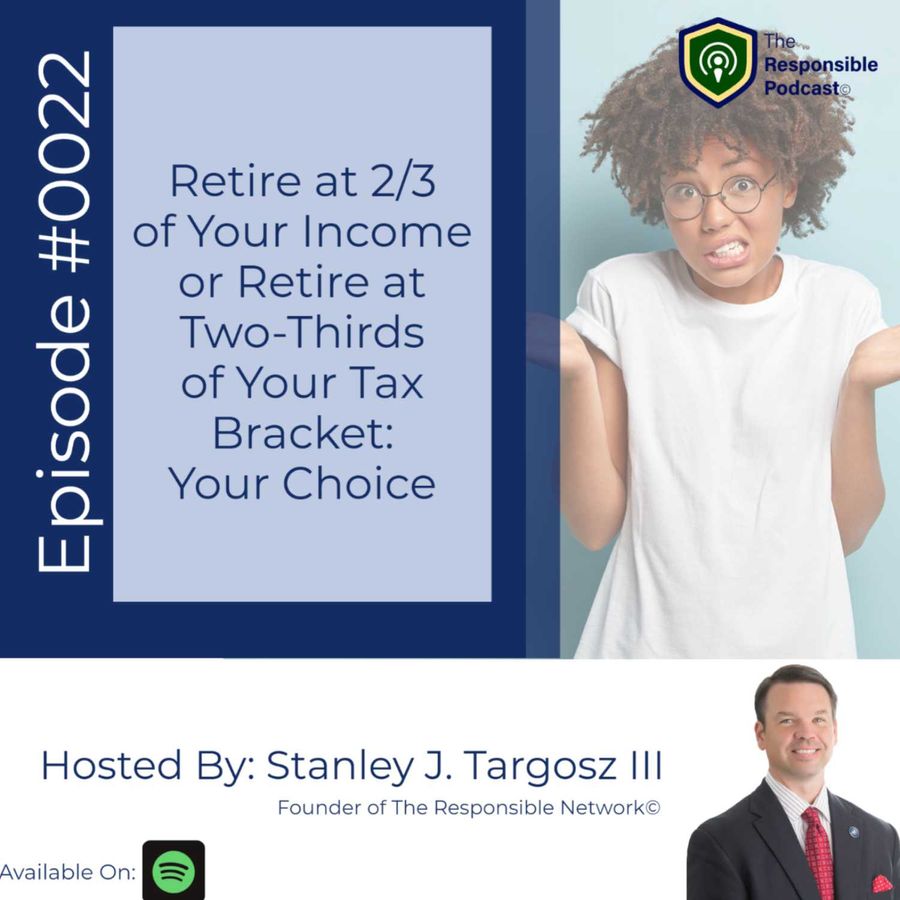 Episode #0022

Retire at 2/3 of Your Income or Retire at Two-Thirds of Your Tax Bracket: Your Choice

The Responsible Podcast©

Hosted By: Stanley J. Targosz III

Founder of The Responsible Network©

Available On: